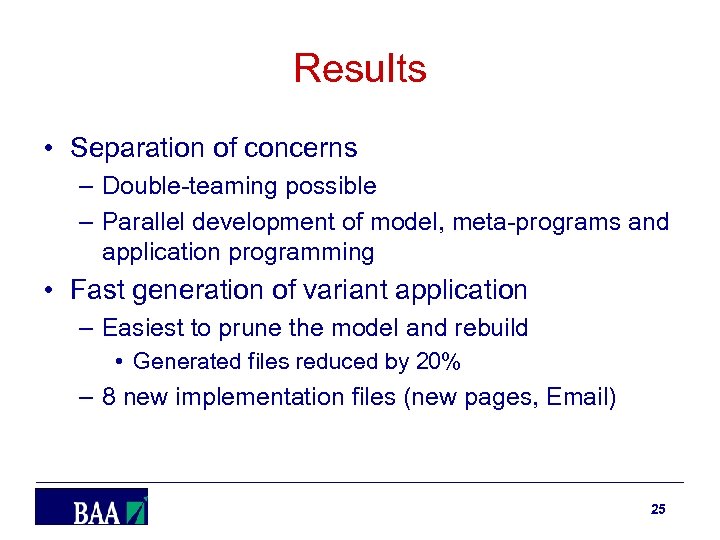 Results

• Separation of concerns
– Double-teaming possible
– Parallel development of model, meta-programs and application programming

• Fast generation of variant application
– Easiest to prune the model and rebuild
• Generated files reduced by 20%
– 8 new implementation files (new pages, Email)

BAA

25